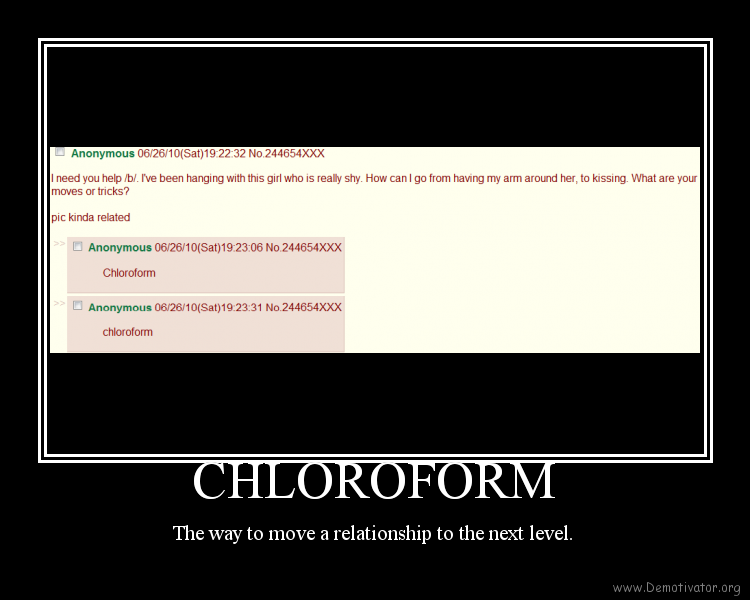 Anonymous 06/26/10(Sat)19:22:32 No.244654XXX

I need you help /b/. I've been hanging with this girl who is really shy. How can I go from having my arm around her, to kissing. What are your moves or tricks?

pic kinda related

>> Anonymous 06/26/10(Sat)19:23:06 No.244654XXX

Chloroform

>> Anonymous 06/26/10(Sat)19:23:31 No.244654XXX

chloroform

CHLOROFORM

The way to move a relationship to the next level.

www.Demotivator.org